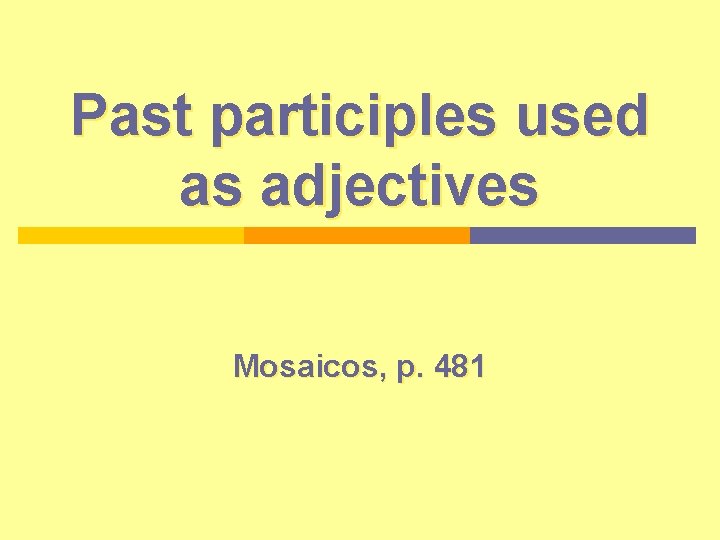 Past participles used as adjectives

Mosaicos, p. 481